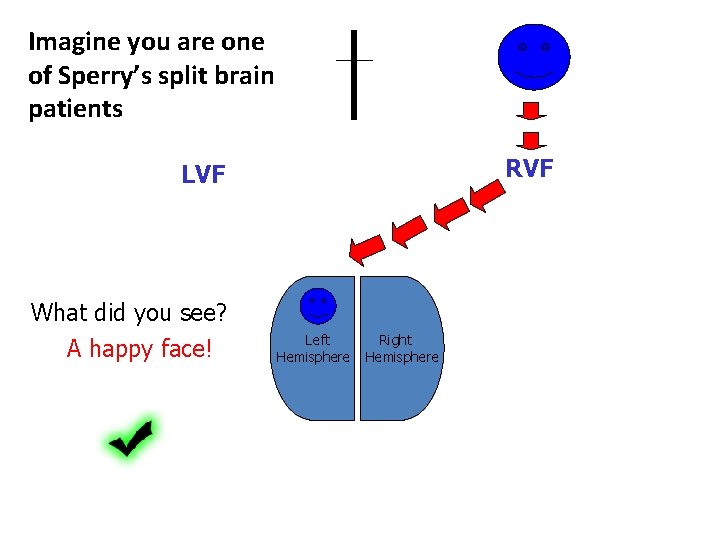 Imagine you are one of Sperry's split brain patients

LVF

RVF

What did you see?

A happy face!

Left Hemisphere

Right Hemisphere